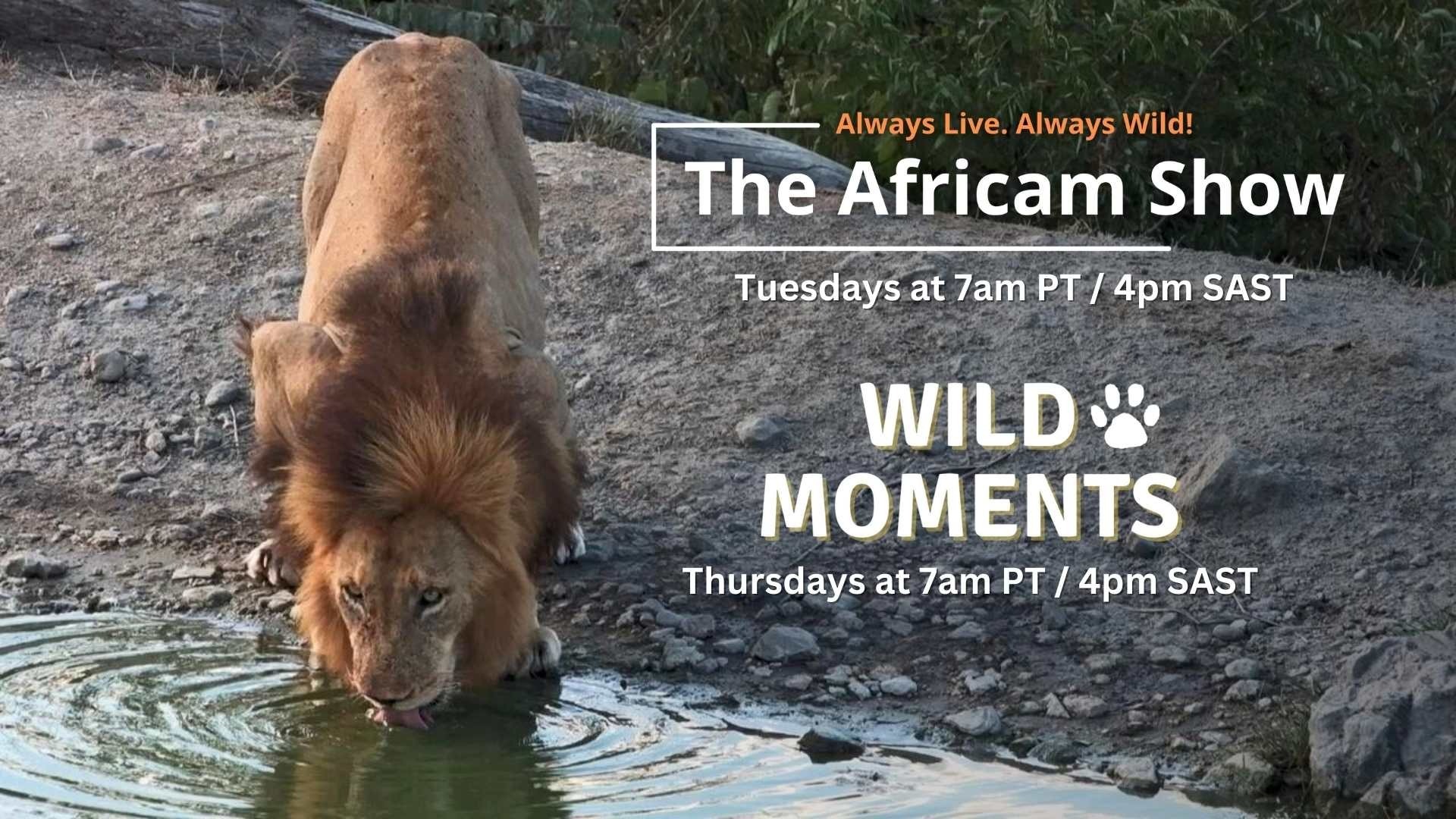 Always Live. Always Wild!

The Africam Show

Tuesdays at 7am PT / 4pm SAST

WILD MOMENTS

Thursdays at 7am PT / 4pm SAST